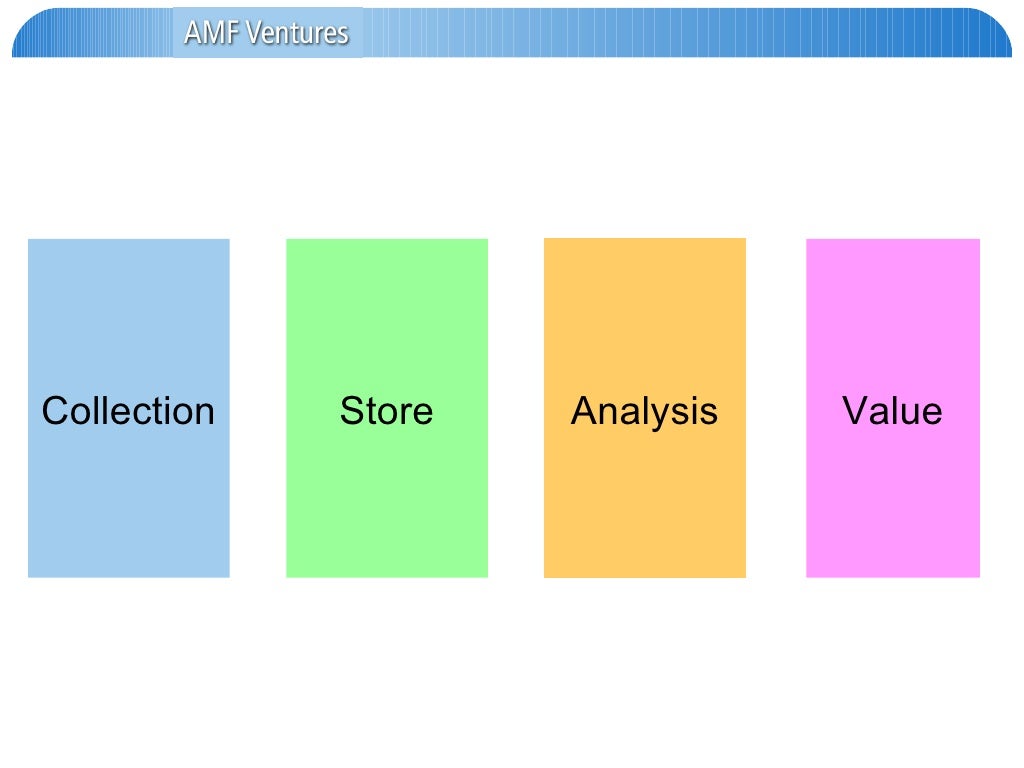 AMF Ventures

Collection

Store

Analysis

Value